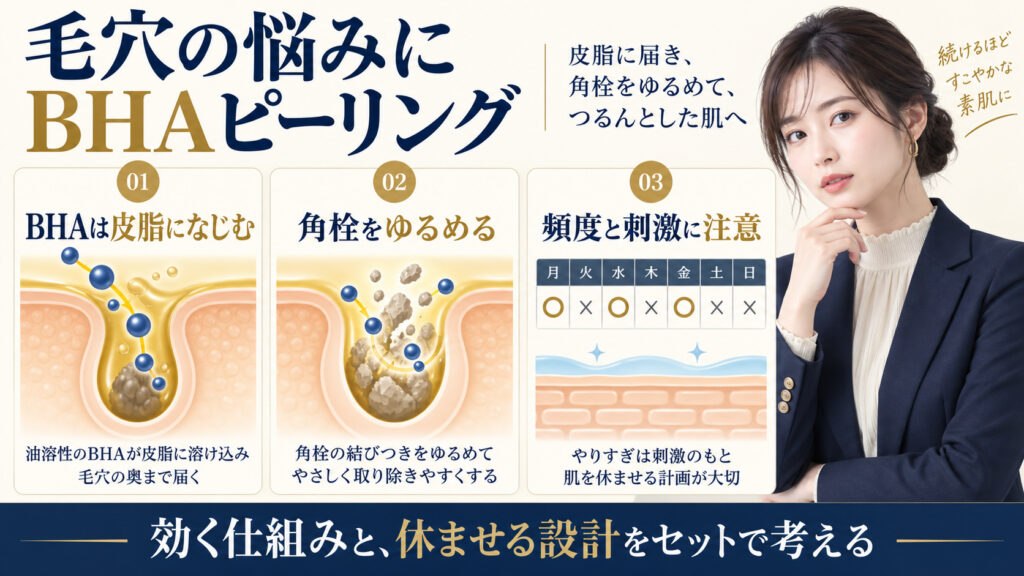 毛穴の悩みに
BHAピーリング

皮脂に届き、
角栓をゆるめて、
つるんとした肌へ

続けるほど
すこやかな
素肌に

01
BHAは皮脂になじむ
油溶性のBHAが皮脂に溶け込み
毛穴の奥まで届く

02
角栓をゆるめる
角栓の結びつきをゆるめて
やさしく取り除きやすくする

03
頻度と刺激に注意

| 月 | 火 | 水 | 木 | 金 | 土 | 日 |
|---|---|---|---|---|---|---|
| ○ | × | ○ | × | ○ | × | × |

やりすぎは刺激のもと
肌を休ませる計画が大切

効く仕組みと、休ませる設計をセットで考える